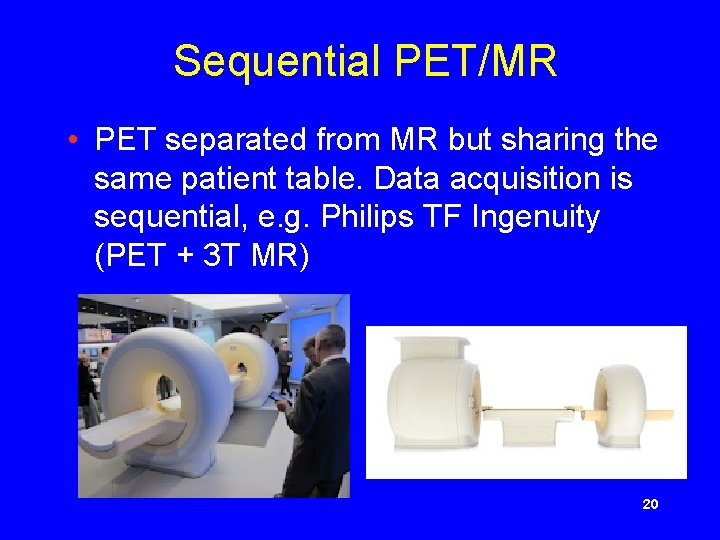 Sequential PET/MR

• PET separated from MR but sharing the same patient table. Data acquisition is sequential, e.g. Philips TF Ingenuity (PET + 3T MR)

20